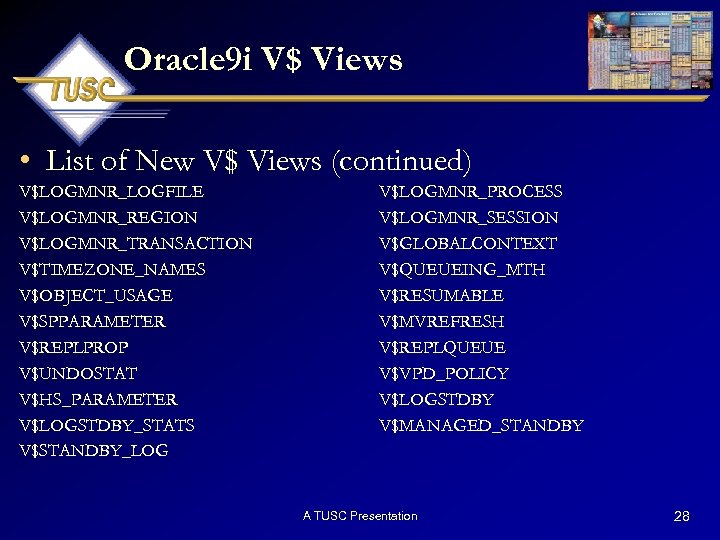 TUSC

Oracle9i V$ Views

• List of New V$ Views (continued)

V$LOGMNR_LOGFILE
V$LOGMNR_REGION
V$LOGMNR_TRANSACTION
V$TIMEZONE_NAMES
V$OBJECT_USAGE
V$SPPARAMETER
V$REPLPROP
V$UNDOSTAT
V$HS_PARAMETER
V$LOGSTDBY_STATS
V$STANDBY_LOG

V$LOGMNR_PROCESS
V$LOGMNR_SESSION
V$GLOBALCONTEXT
V$QUEUEING_MTH
V$RESUMABLE
V$MVREFRESH
V$REPLQUEUE
V$VPD_POLICY
V$LOGSTDBY
V$MANAGED_STANDBY

A TUSC Presentation

28